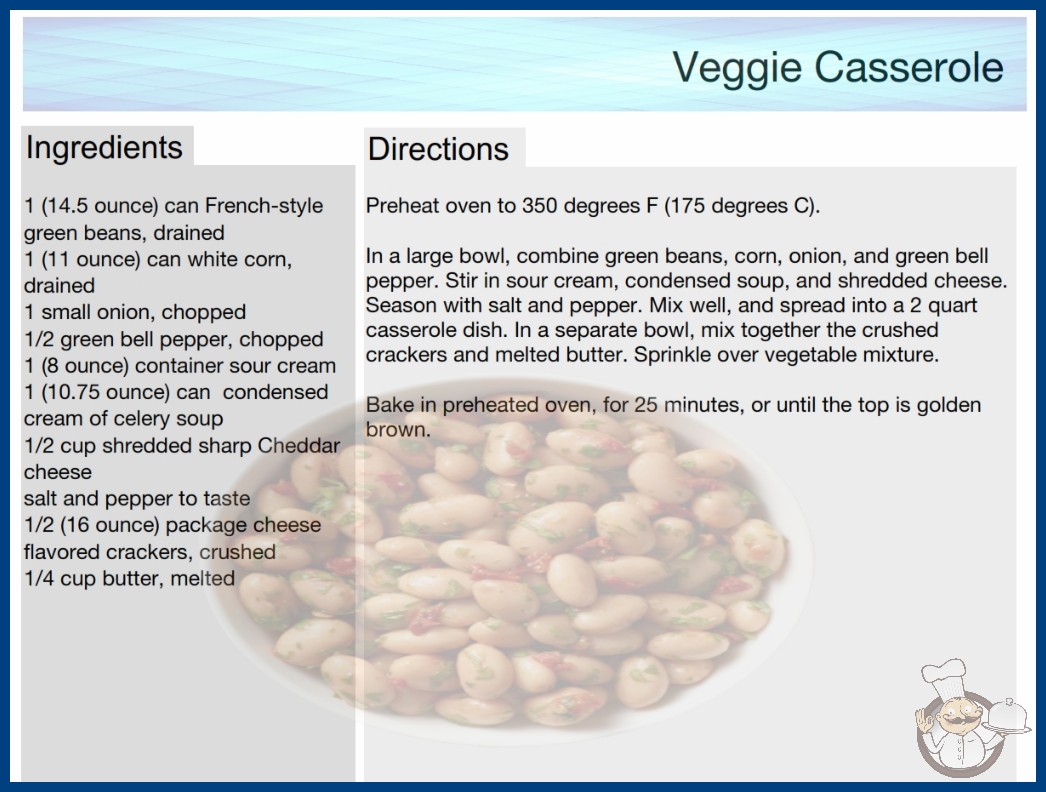 Veggie Casserole

Ingredients

1 (14.5 ounce) can French-style green beans, drained
1 (11 ounce) can white corn, drained
1 small onion, chopped
1/2 green bell pepper, chopped
1 (8 ounce) container sour cream
1 (10.75 ounce) can condensed cream of celery soup
1/2 cup shredded sharp Cheddar cheese
salt and pepper to taste
1/2 (16 ounce) package cheese flavored crackers, crushed
1/4 cup butter, melted

Directions

Preheat oven to 350 degrees F (175 degrees C).

In a large bowl, combine green beans, corn, onion, and green bell pepper. Stir in sour cream, condensed soup, and shredded cheese. Season with salt and pepper. Mix well, and spread into a 2 quart casserole dish. In a separate bowl, mix together the crushed crackers and melted butter. Sprinkle over vegetable mixture.

Bake in preheated oven, for 25 minutes, or until the top is golden brown.